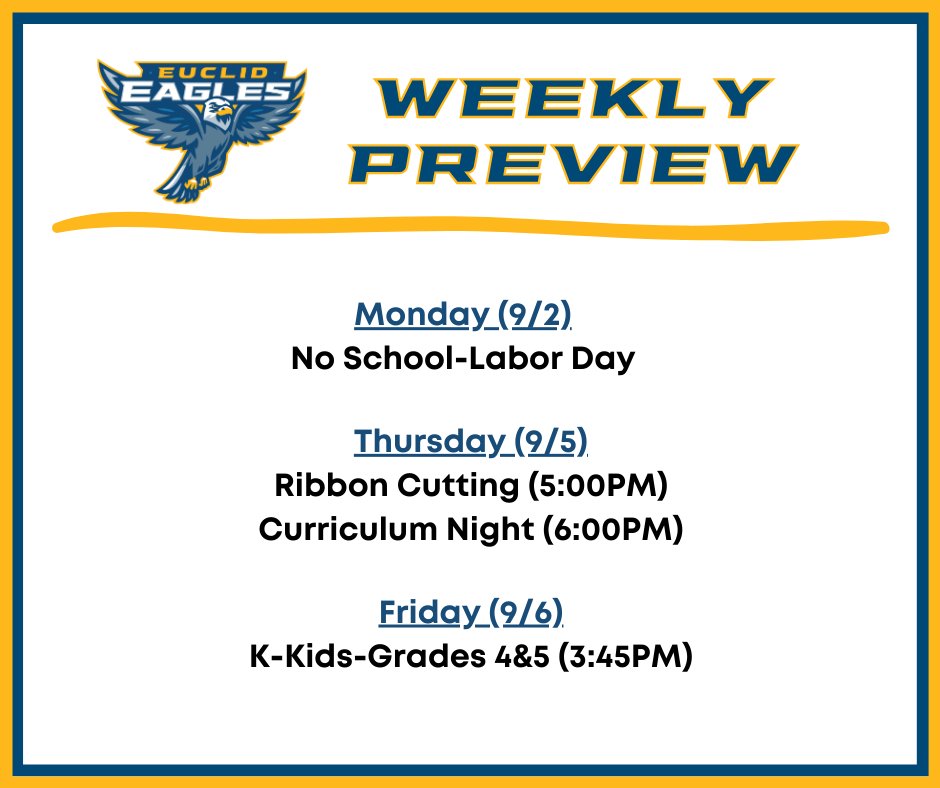 EUCLID EAGLES

WEEKLY PREVIEW

Monday (9/2)
No School-Labor Day

Thursday (9/5)
Ribbon Cutting (5:00PM)
Curriculum Night (6:00PM)

Friday (9/6)
K-Kids-Grades 4&5 (3:45PM)